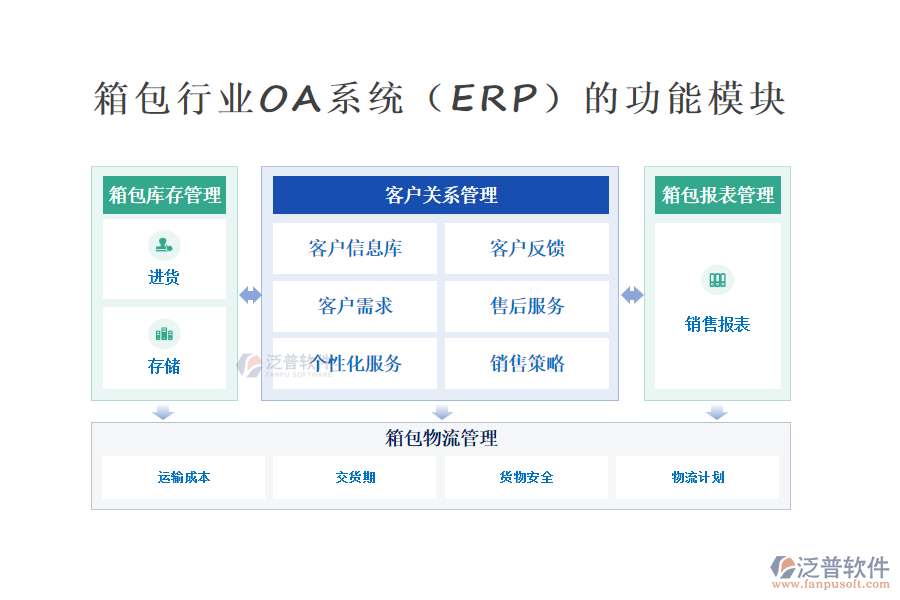 箱包行业OA系统（ERP）的功能模块

箱包库存管理

进货

存储

客户关系管理

客户信息库

客户反馈

客户需求

售后服务

个性化服务

销售策略

泛普软件
FANPU SOFTWARE

箱包报表管理

销售报表

箱包物流管理

运输成本

交货期

货物安全

物流计划

泛普软件
www.fanpusoft.com